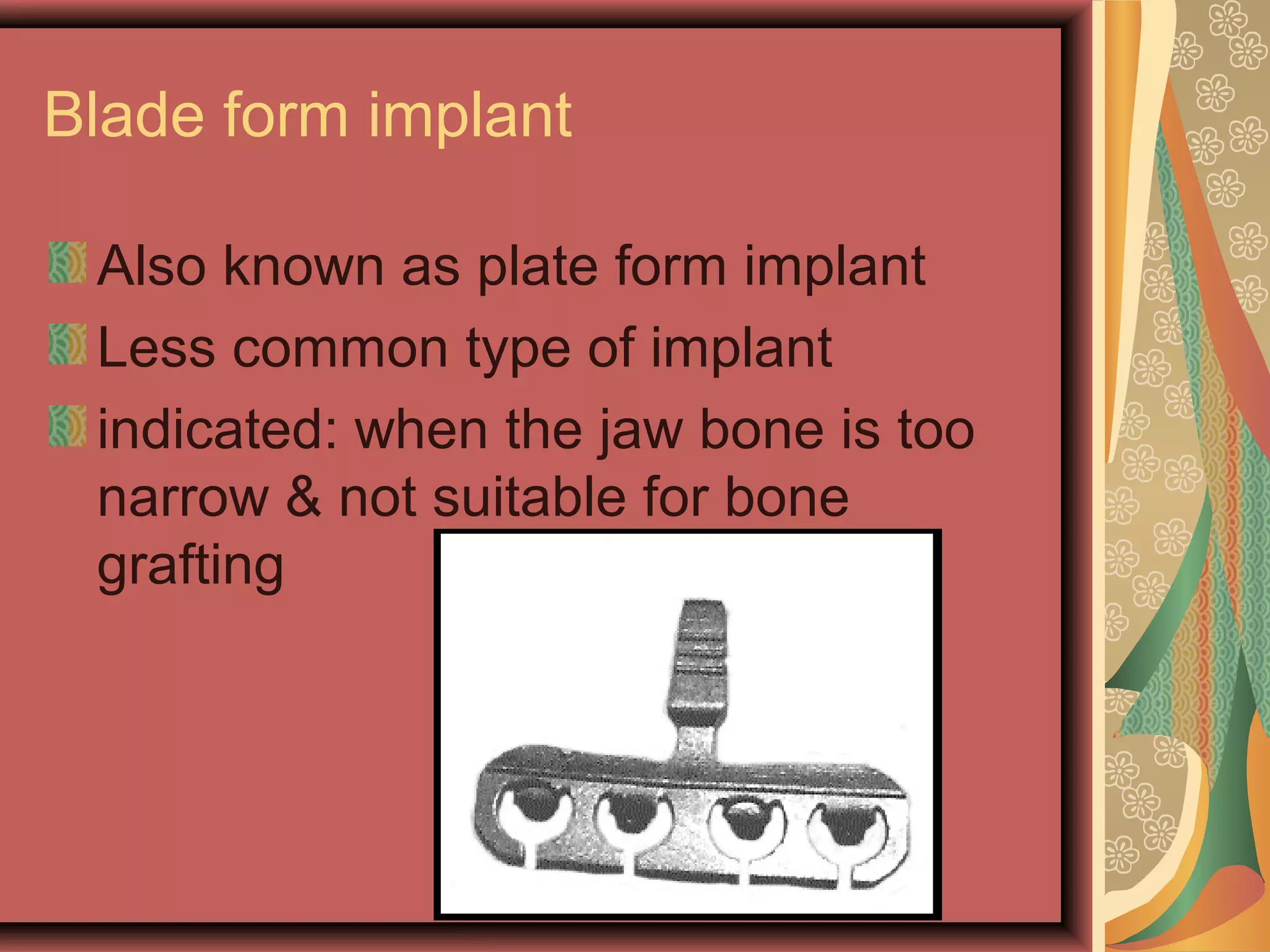 Blade form implant

Also known as plate form implant

Less common type of implant

indicated: when the jaw bone is too narrow & not suitable for bone grafting